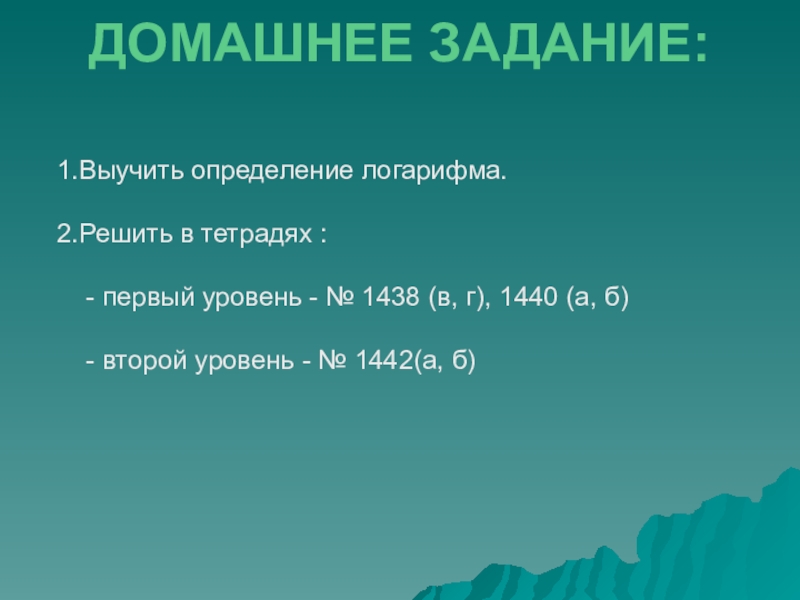 ДОМАШНЕЕ ЗАДАНИЕ:

1.Выучить определение логарифма.

2.Решить в тетрадях :

- первый уровень - № 1438 (в, г), 1440 (а, б)

- второй уровень - № 1442(а, б)